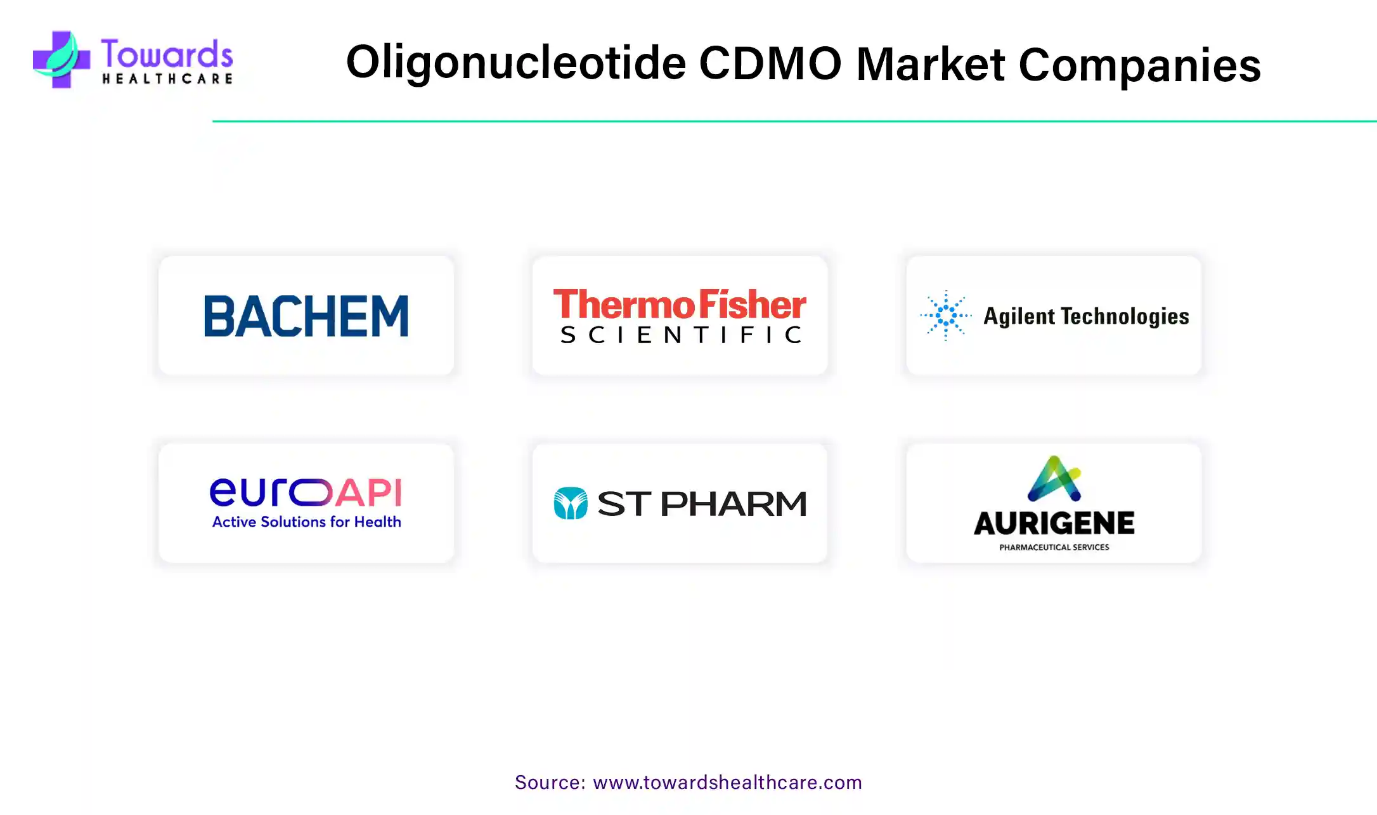 Towards
HEALTHCARE

Oligonucleotide CDMO Market Companies

BACHEM

ThermoFisher
SCIENTIFIC

Agilent Technologies

euroAPI
Active Solutions for Health

ST PHARM

AURIGENE
PHARMACEUTICAL SERVICES

Source: www.towardshealthcare.com